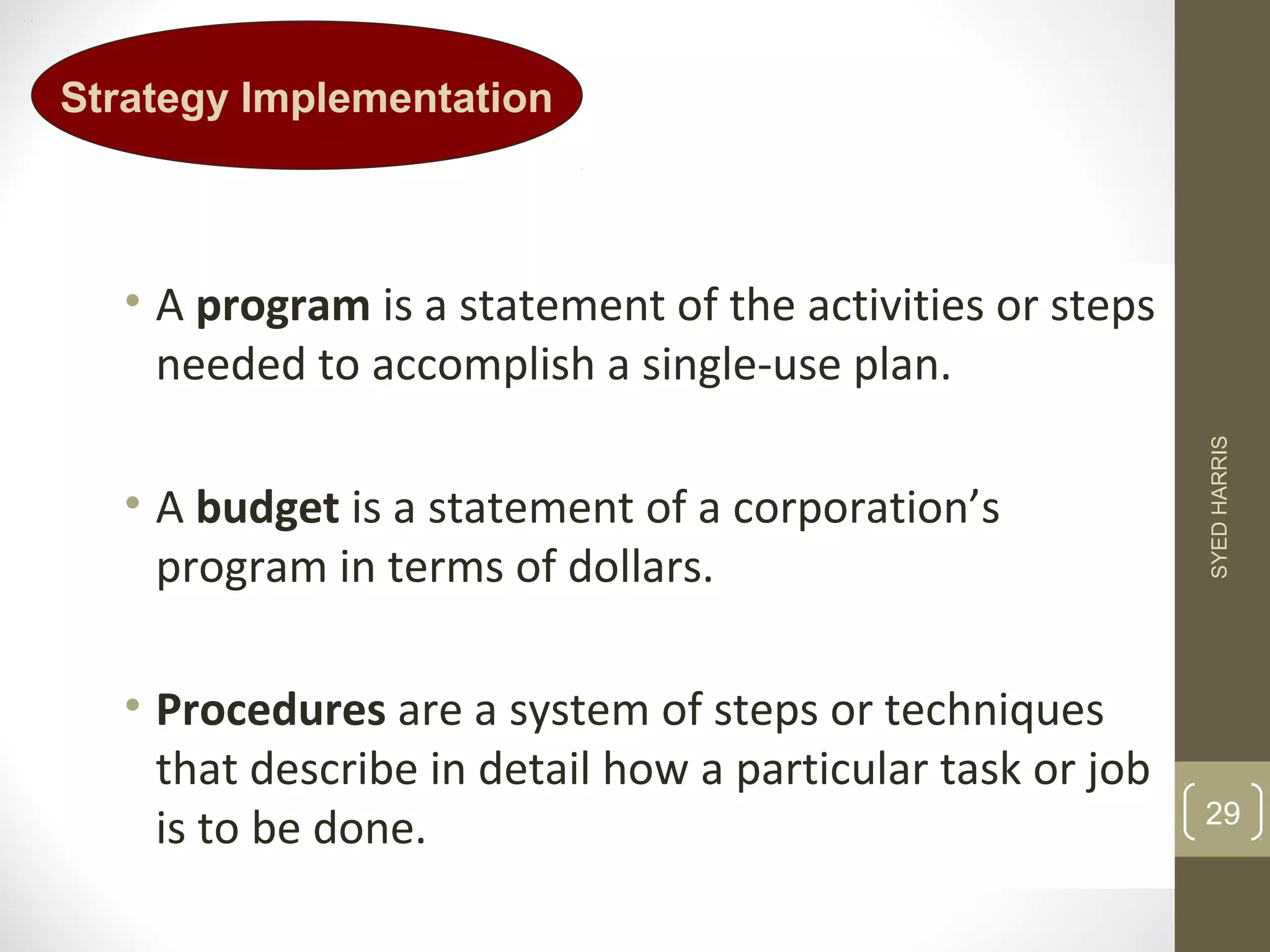 Strategy Implementation

• A program is a statement of the activities or steps needed to accomplish a single-use plan.

• A budget is a statement of a corporation’s program in terms of dollars.

• Procedures are a system of steps or techniques that describe in detail how a particular task or job is to be done.

SYED HARRIS

29